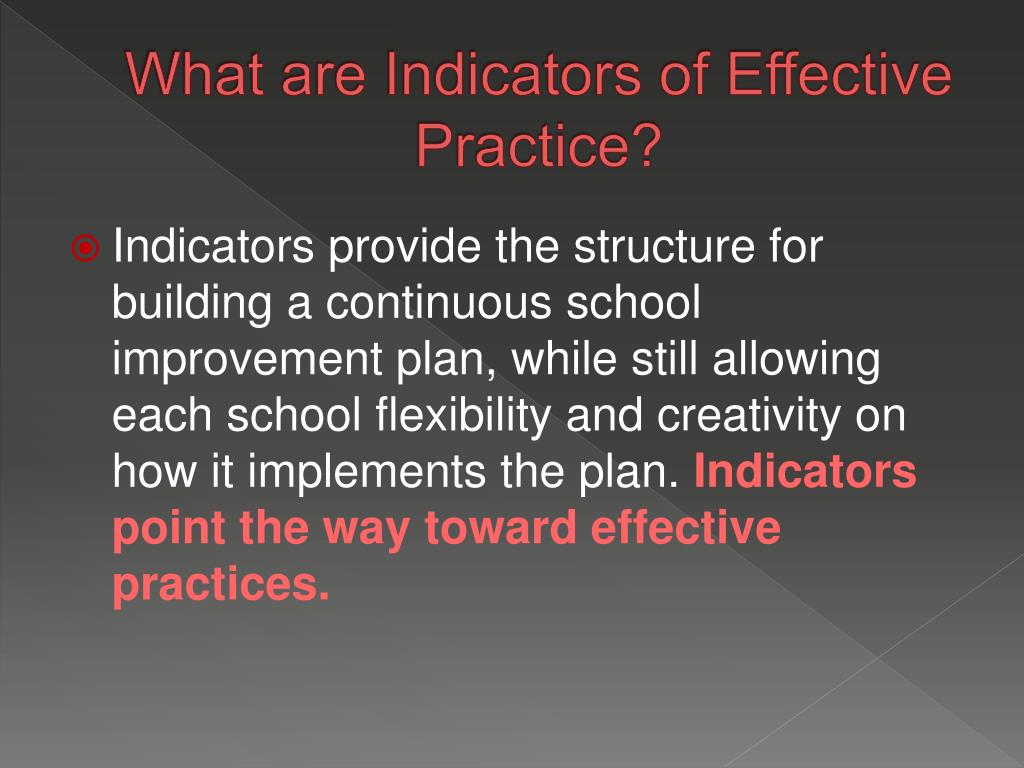 What are Indicators of Effective Practice?

Indicators provide the structure for building a continuous school improvement plan, while still allowing each school flexibility and creativity on how it implements the plan. Indicators point the way toward effective practices.